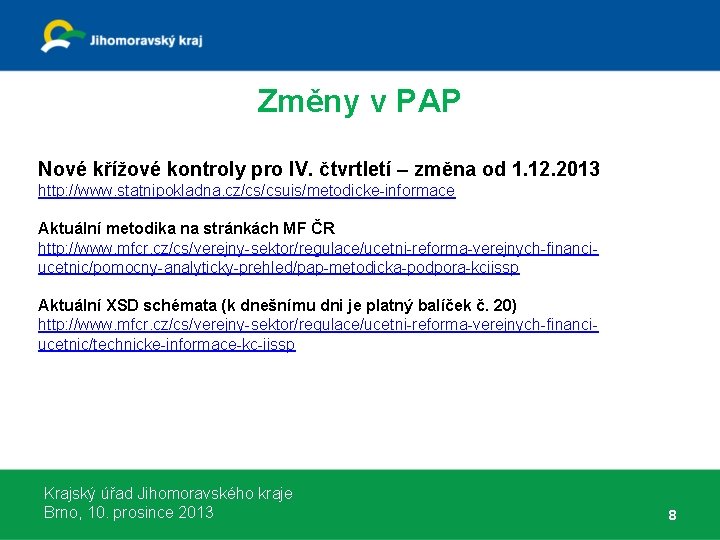 Jihomoravský kraj

Změny v PAP

Nové křížové kontroly pro IV. čtvrtletí – změna od 1.12.2013
http://www.statnipokladna.cz/cs/csuis/metodicke-informace

Aktuální metodika na stránkách MF ČR
http://www.mfcr.cz/cs/verejny-sektor/regulace/ucetni-reforma-verejnych-financi-ucetnic/pomocny-analyticky-prehled/pap-metodicka-podpora-kcjissp

Aktuální XSD schémata (k dnešnímu dni je platný balíček č. 20)
http://www.mfcr.cz/cs/verejny-sektor/regulace/ucetni-reforma-verejnych-financi-ucetnic/technicke-informace-kc-iissp

Krajský úřad Jihomoravského kraje
Brno, 10. prosince 2013

8